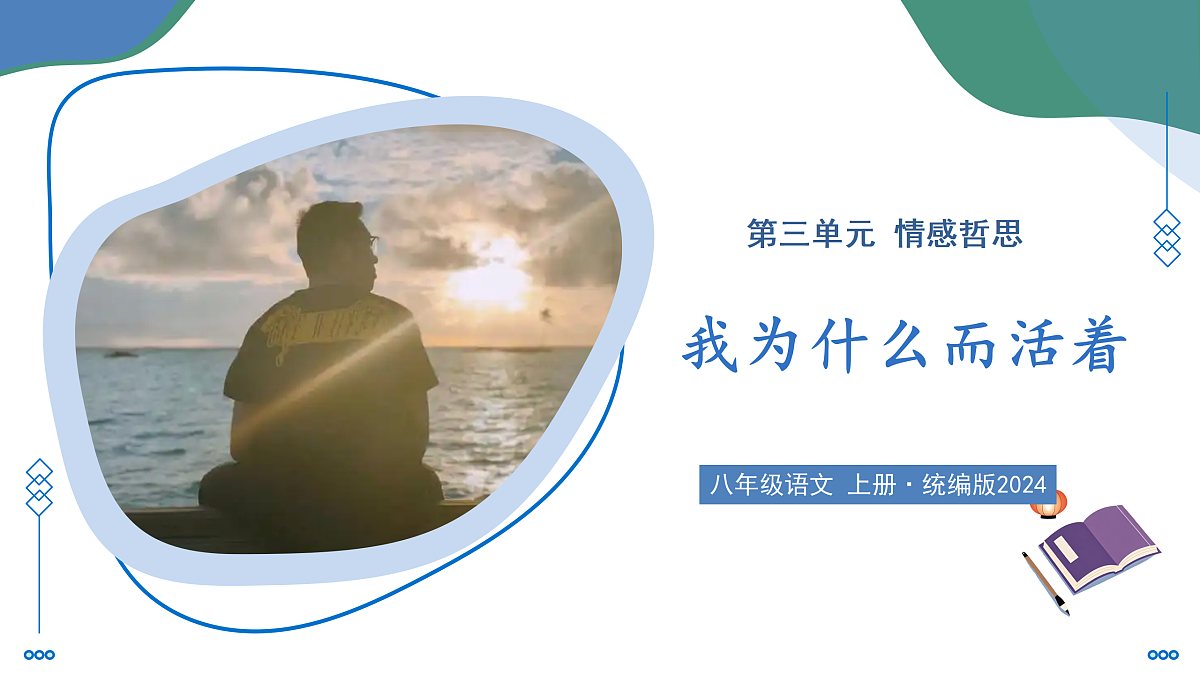 第三单元 情感哲思

我为什么而活着

八年级语文 上册·统编版2024